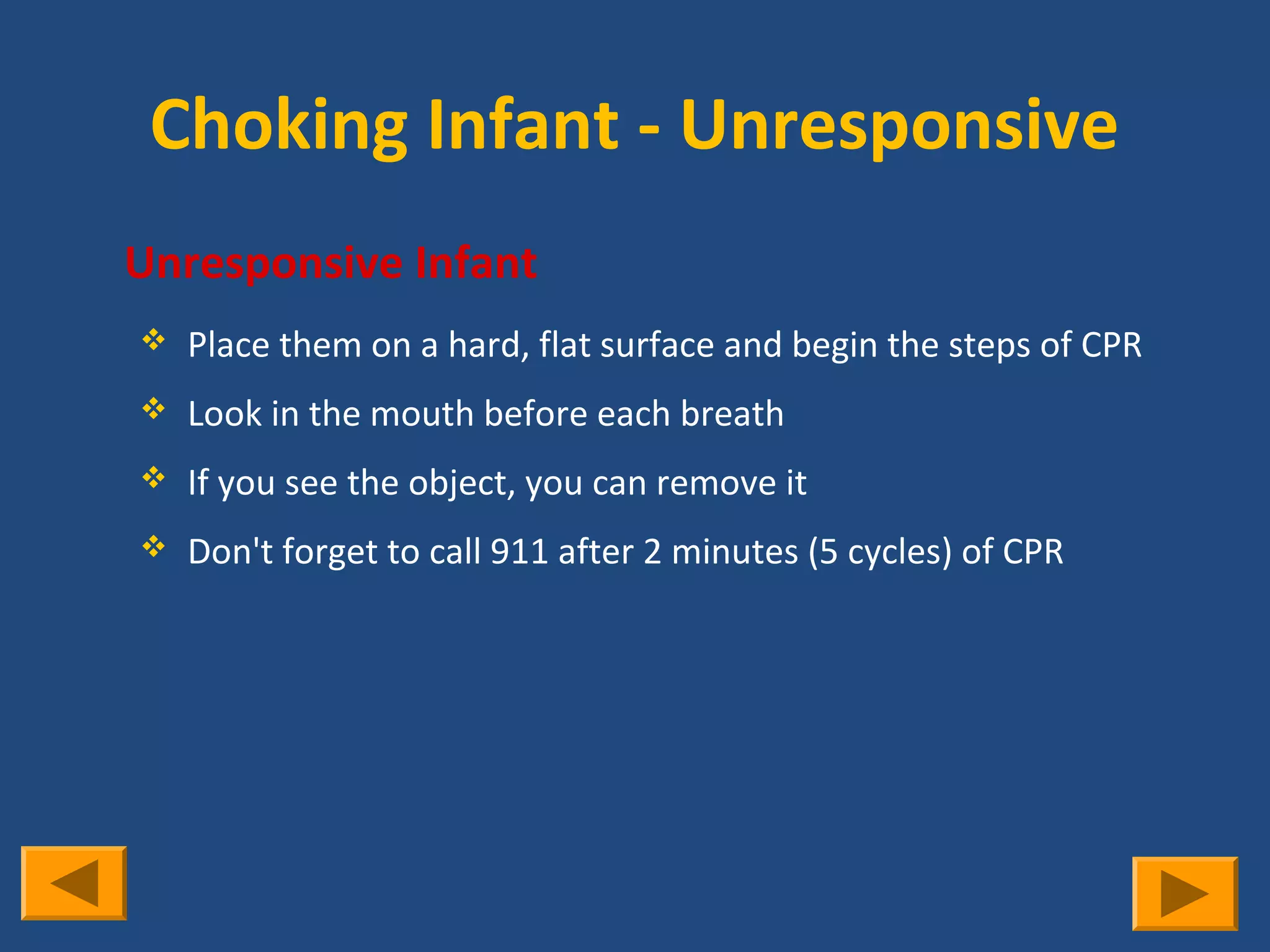 Choking Infant - Unresponsive

Unresponsive Infant

❖ Place them on a hard, flat surface and begin the steps of CPR

❖ Look in the mouth before each breath

❖ If you see the object, you can remove it

❖ Don't forget to call 911 after 2 minutes (5 cycles) of CPR